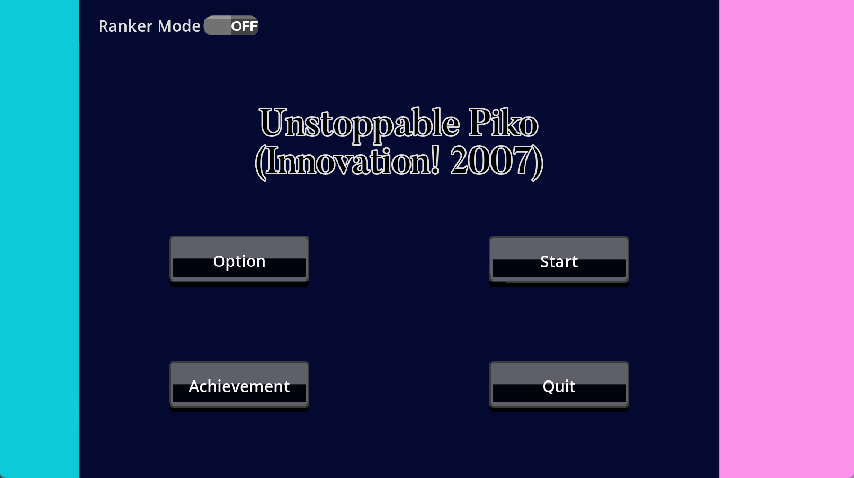 Ranker Mode OFF

Unstoppable Piko
(Innovation! 2007)

Option

Start

Achievement

Quit